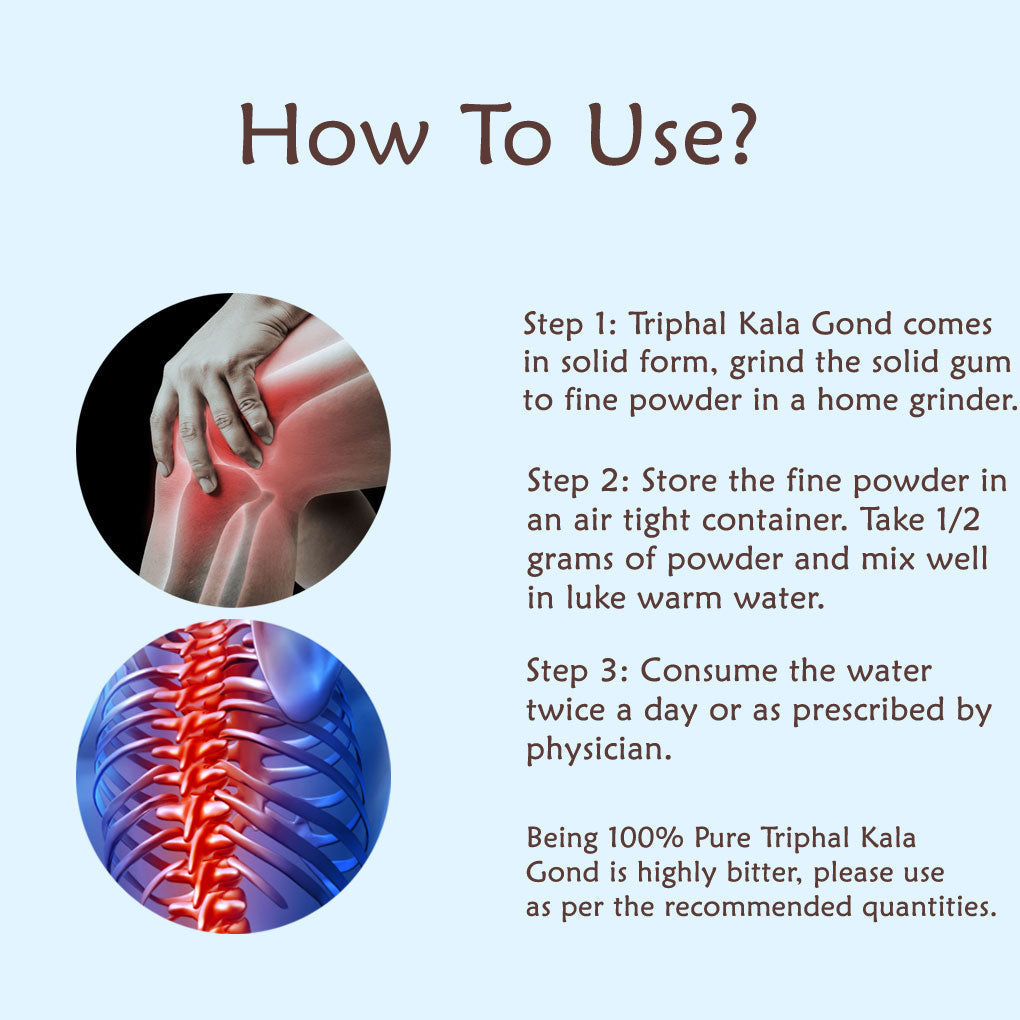 How To Use?

Step 1: Triphal Kala Gond comes in solid form, grind the solid gum to fine powder in a home grinder.

Step 2: Store the fine powder in an air tight container. Take 1/2 grams of powder and mix well in luke warm water.

Step 3: Consume the water twice a day or as prescribed by physician.

Being 100% Pure Triphal Kala Gond is highly bitter, please use as per the recommended quantities.